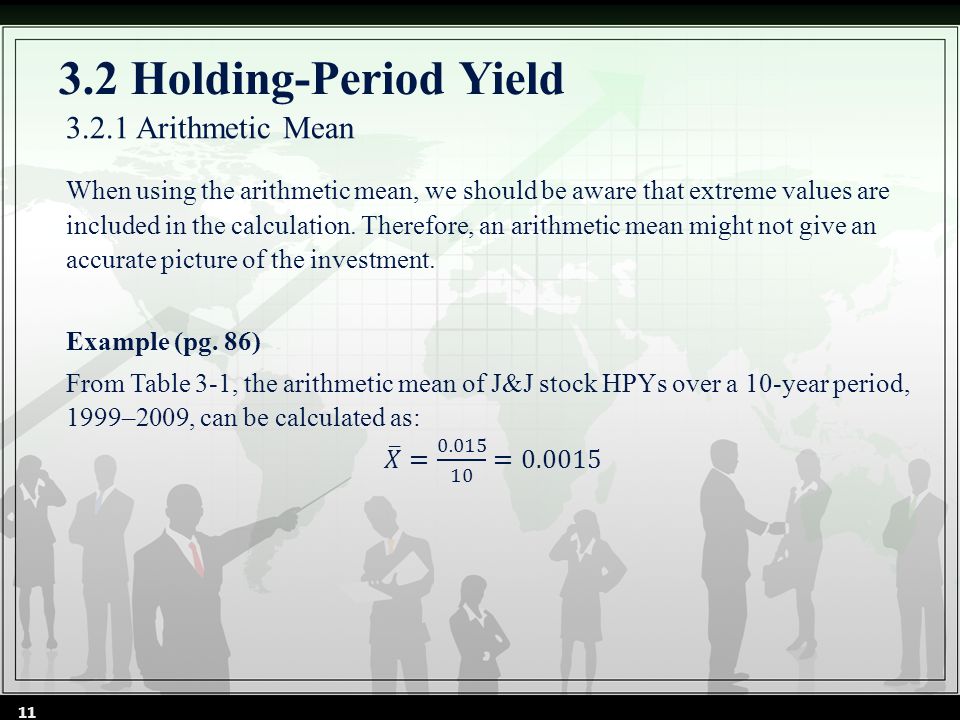 3.2 Holding-Period Yield

3.2.1 Arithmetic Mean

When using the arithmetic mean, we should be aware that extreme values are included in the calculation. Therefore, an arithmetic mean might not give an accurate picture of the investment.

Example (pg. 86)

From Table 3-1, the arithmetic mean of J&J stock HPYs over a 10-year period, 1999–2009, can be calculated as:

$\bar{X} = \frac{0.015}{10} = 0.0015$

11